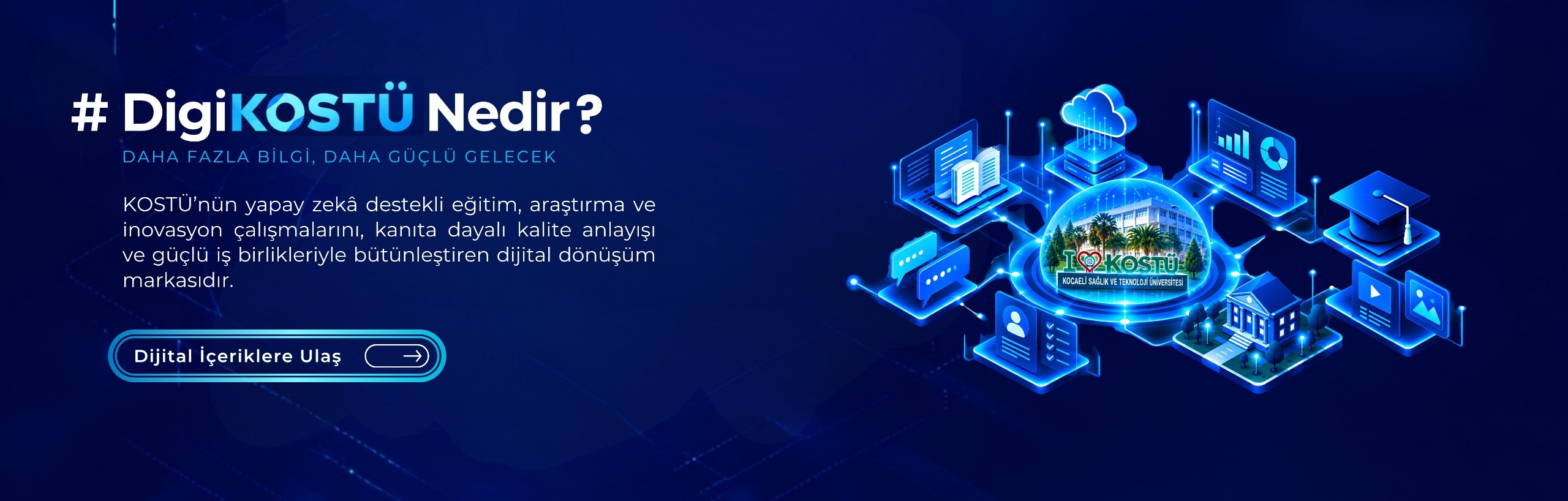 # DigiKOSTÜ Nedir?

DAHA FAZLA BİLGİ, DAHA GÜÇLÜ GELECEK

KOSTÜ'nün yapay zekâ destekli eğitim, araştırma ve inovasyon çalışmalarını, kanıta dayalı kalite anlayışı ve güçlü iş birlikleriyle bütünleştiren dijital dönüşüm markasıdır.

Dijital İçeriklere Ulaş

I KOSTÜ
KOCAELİ SAĞLIK VE TEKNOLOJİ ÜNİVERSİTESİ